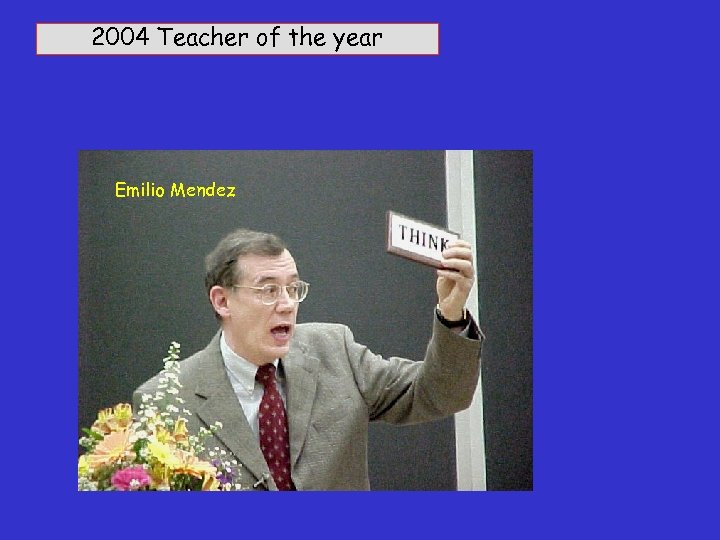 2004 Teacher of the year

Emilio Mendez

THINK